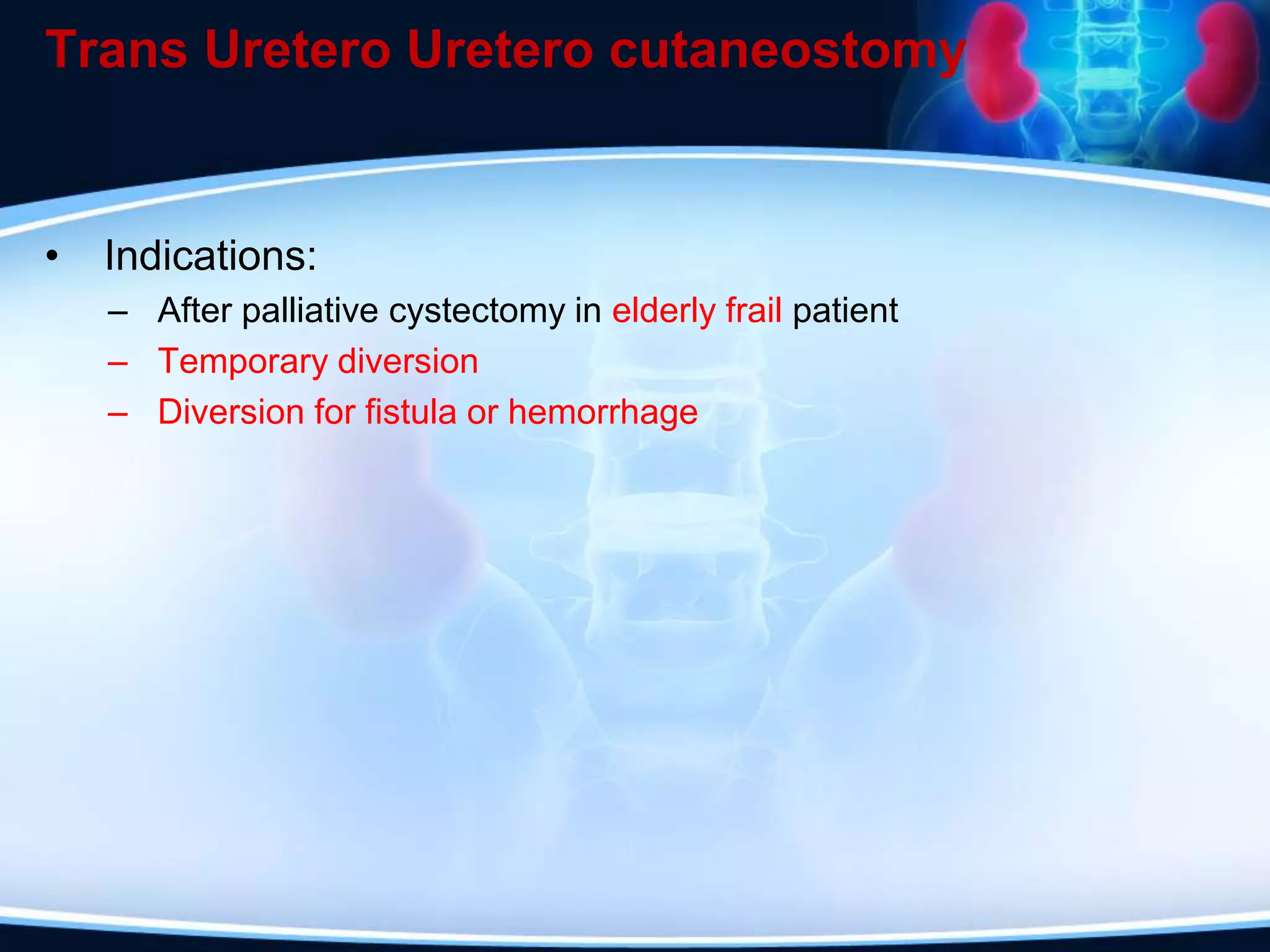 Trans Uretero Uretero cutaneostomy

• Indications:
– After palliative cystectomy in elderly frail patient
– Temporary diversion
– Diversion for fistula or hemorrhage